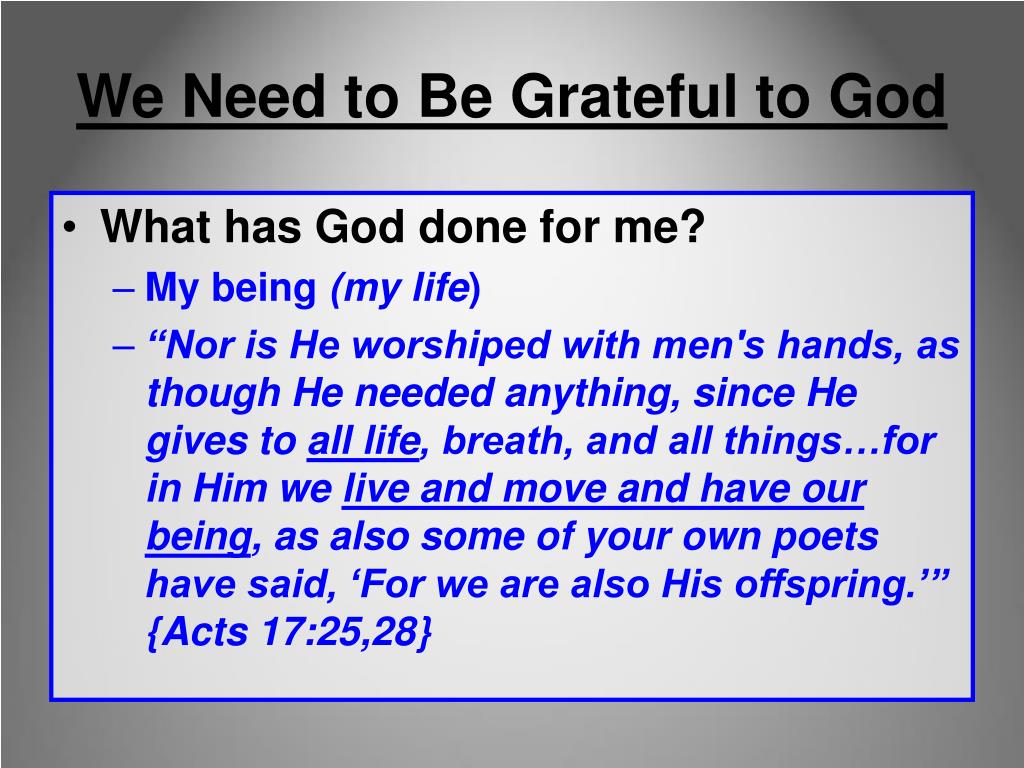 We Need to Be Grateful to God

• What has God done for me?
– My being (my life)
– “Nor is He worshiped with men's hands, as though He needed anything, since He gives to all life, breath, and all things…for in Him we live and move and have our being, as also some of your own poets have said, ‘For we are also His offspring.’” {Acts 17:25,28}